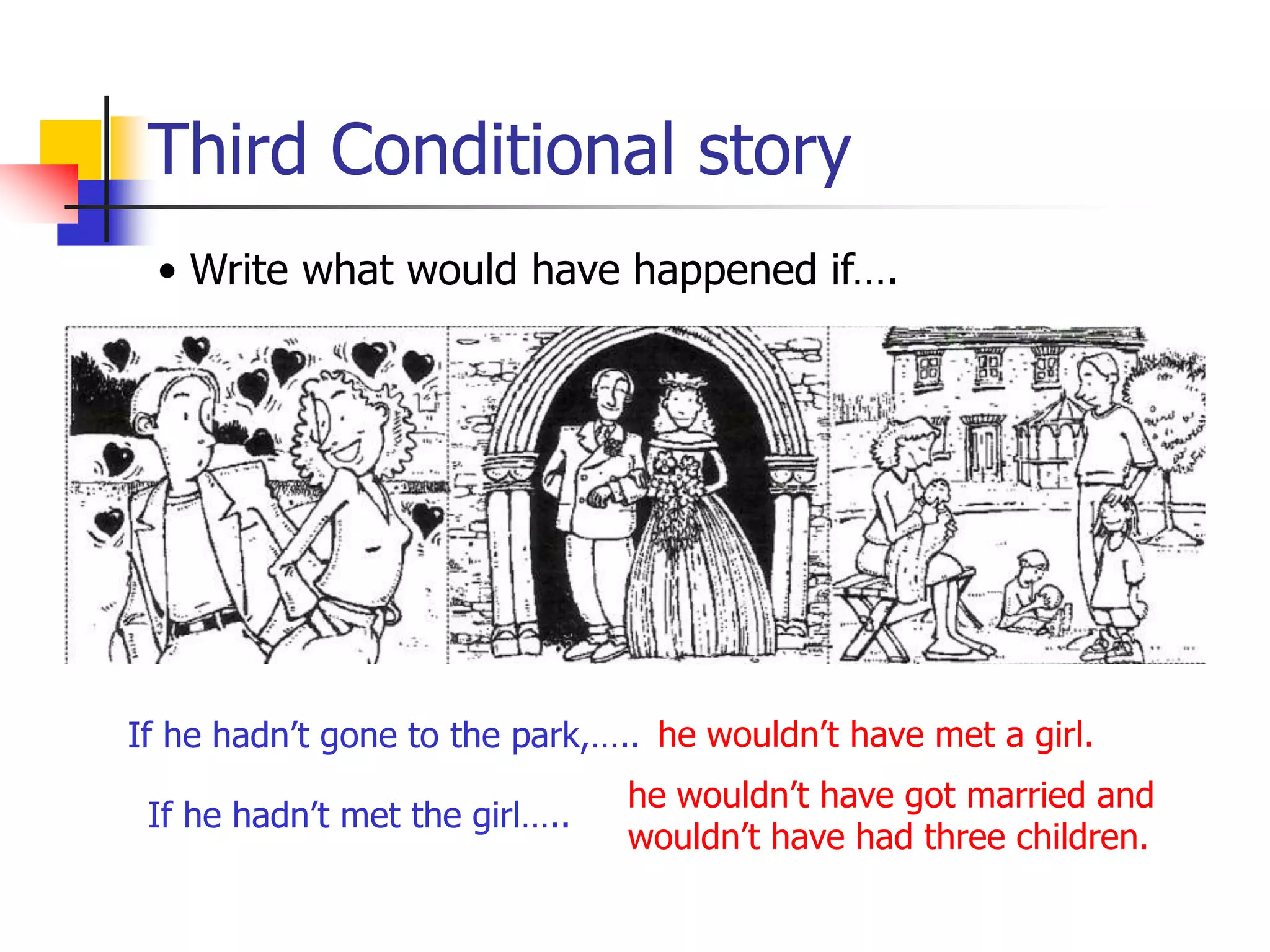 Third Conditional story

• Write what would have happened if….

If he hadn't gone to the park,….. he wouldn't have met a girl.

If he hadn't met the girl….. he wouldn't have got married and wouldn't have had three children.